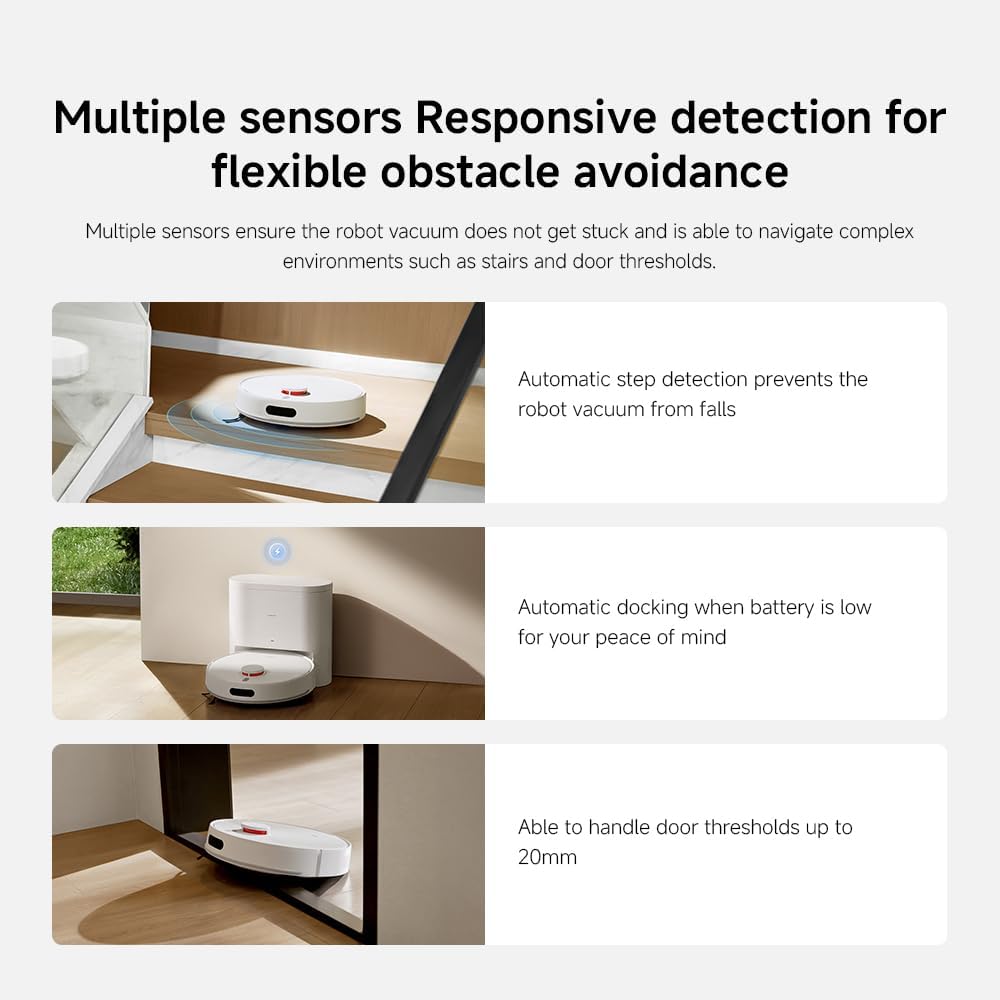 Multiple sensors Responsive detection for flexible obstacle avoidance

Multiple sensors ensure the robot vacuum does not get stuck and is able to navigate complex environments such as stairs and door thresholds.

Automatic step detection prevents the robot vacuum from falls

Automatic docking when battery is low for your peace of mind

Able to handle door thresholds up to 20mm